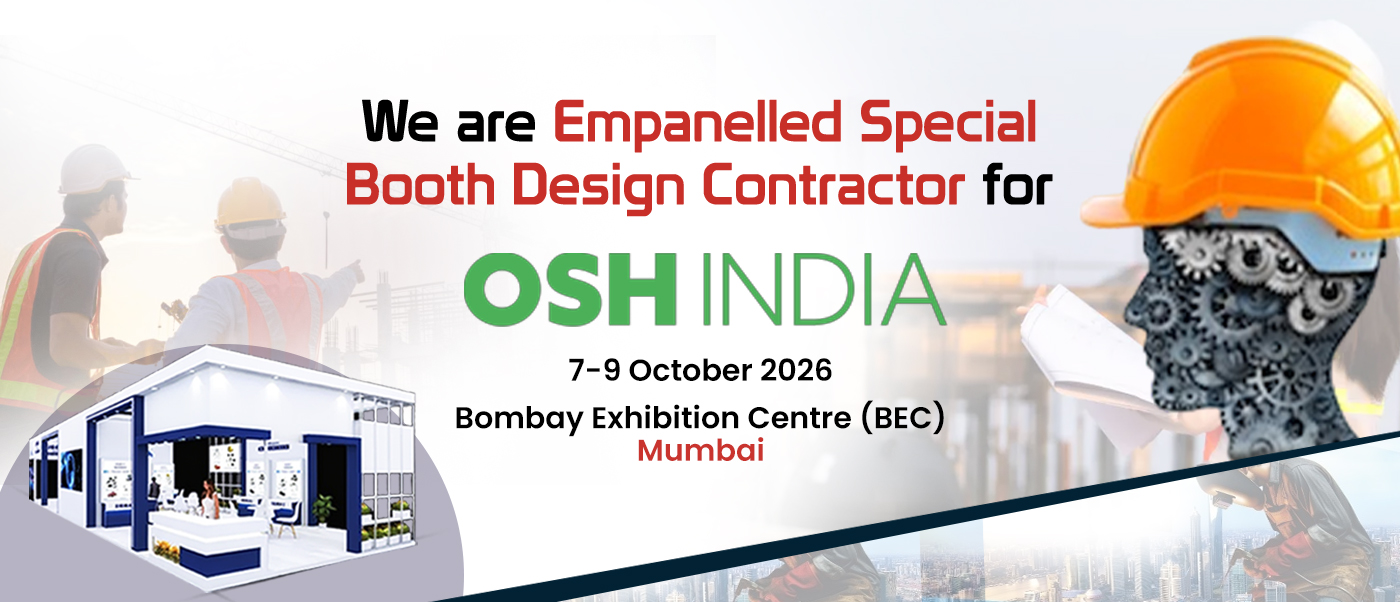 We are Empanelled Special Booth Design Contractor for

OSH INDIA

7-9 October 2026

Bombay Exhibition Centre (BEC)

Mumbai